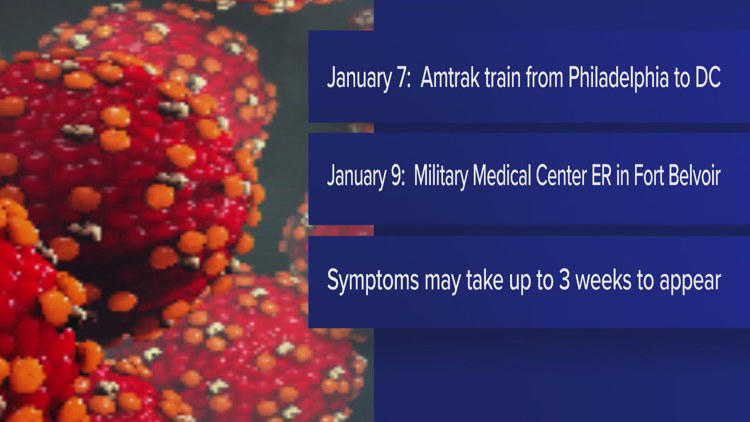 January 7:  Amtrak train from Philadelphia to DC

January 9:  Military Medical Center ER in Fort Belvoir

Symptoms may take up to 3 weeks to appear